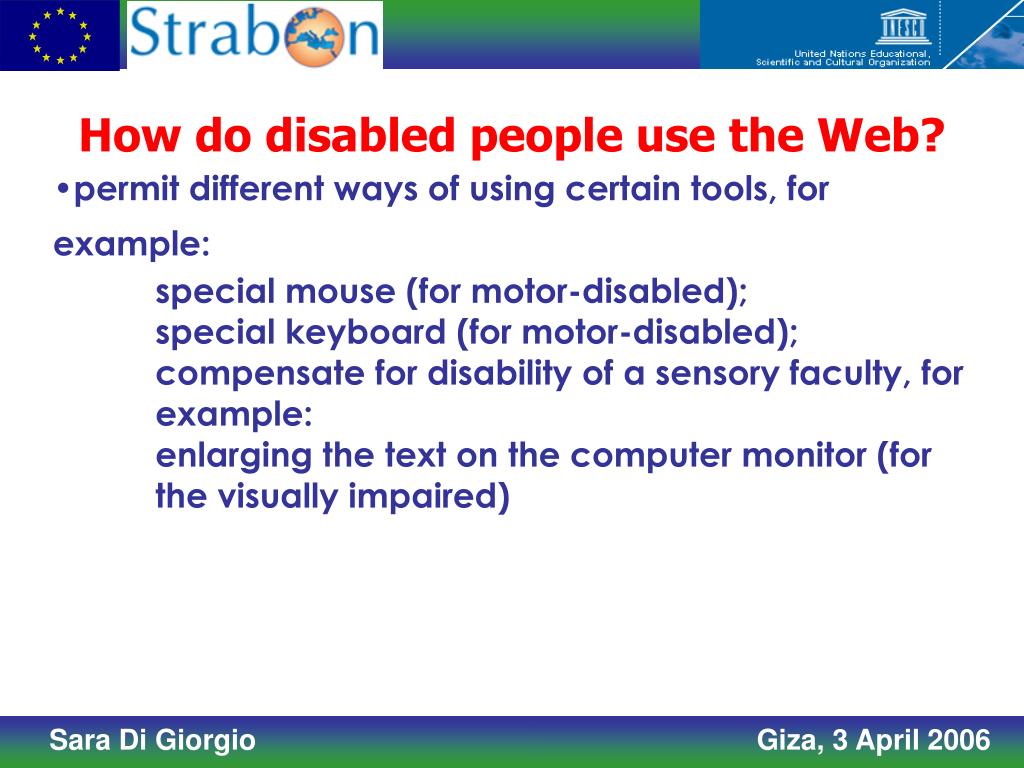 Strabon

UNESCO

United Nations Educational, Scientific and Cultural Organization

How do disabled people use the Web?

•permit different ways of using certain tools, for example:

special mouse (for motor-disabled);
special keyboard (for motor-disabled);
compensate for disability of a sensory faculty, for example:
enlarging the text on the computer monitor (for the visually impaired)

Sara Di Giorgio

Giza, 3 April 2006